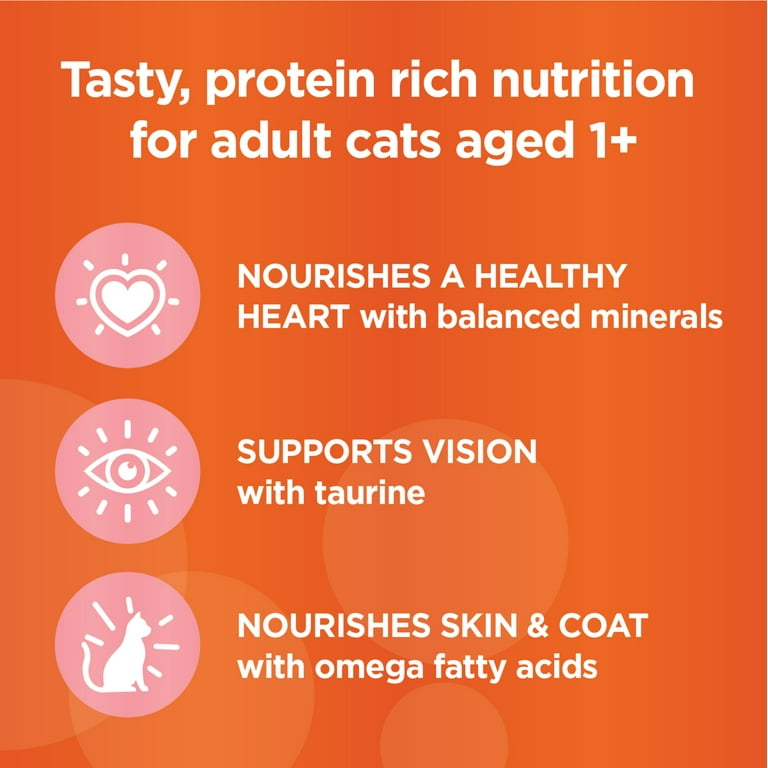 Tasty, protein rich nutrition for adult cats aged 1+

NOURISHES A HEALTHY HEART with balanced minerals

SUPPORTS VISION with taurine

NOURISHES SKIN & COAT with omega fatty acids